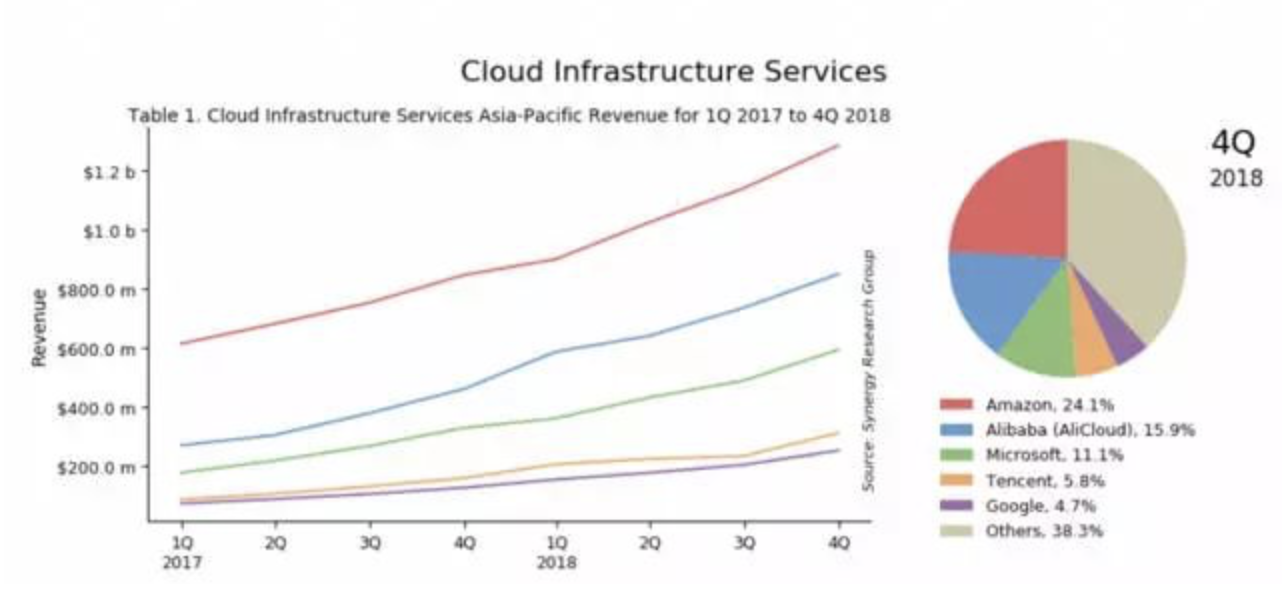 Cloud Infrastructure Services

Table 1. Cloud Infrastructure Services Asia-Pacific Revenue for 1Q 2017 to 4Q 2018

Revenue

$1.2 b
$1.0 b
$800.0 m
$600.0 m
$400.0 m
$200.0 m

1Q 2017
2Q
3Q
4Q
1Q 2018
2Q
3Q
4Q

Source: Synergy Research Group

4Q 2018

Amazon, 24.1%
Alibaba (AliCloud), 15.9%
Microsoft, 11.1%
Tencent, 5.8%
Google, 4.7%
Others, 38.3%